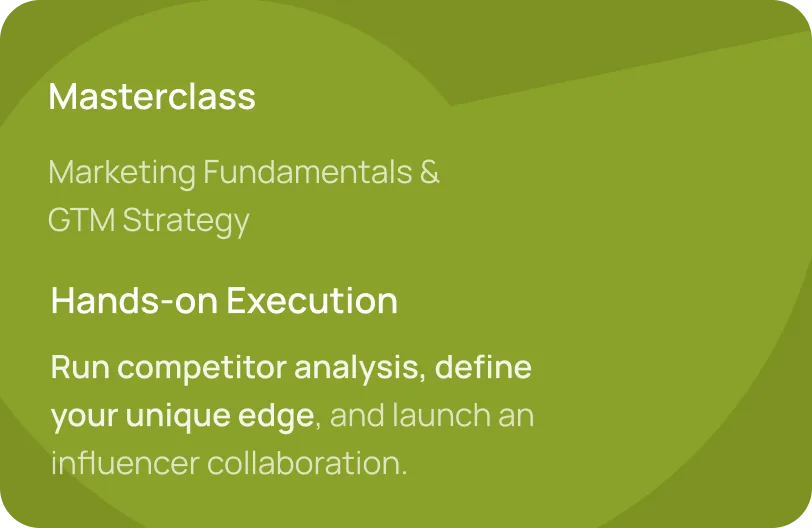 Masterclass

Marketing Fundamentals & GTM Strategy

Hands-on Execution

Run competitor analysis, define your unique edge, and launch an influencer collaboration.